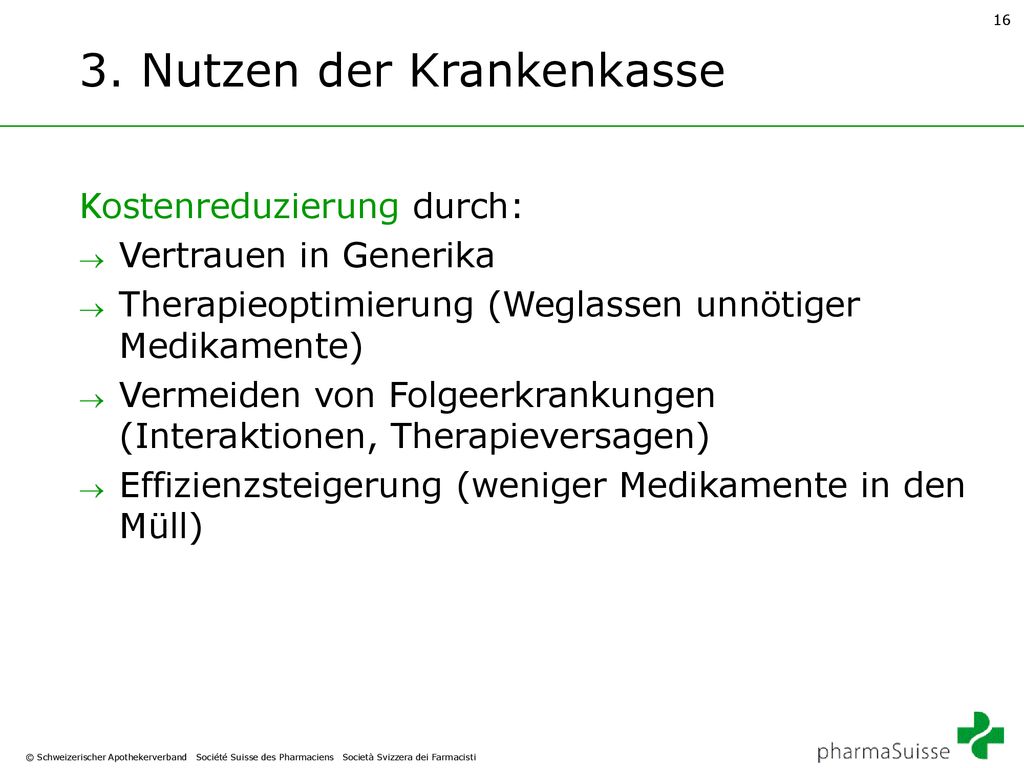 16

3. Nutzen der Krankenkasse

Kostenreduzierung durch:

→ Vertrauen in Generika

→ Therapieoptimierung (Weglassen unnötiger Medikamente)

→ Vermeiden von Folgeerkrankungen (Interaktionen, Therapieversagen)

→ Effizienzsteigerung (weniger Medikamente in den Müll)

© Schweizerischer Apothekerverband Société Suisse des Pharmaciens Società Svizzera dei Farmacisti

pharmaSuisse